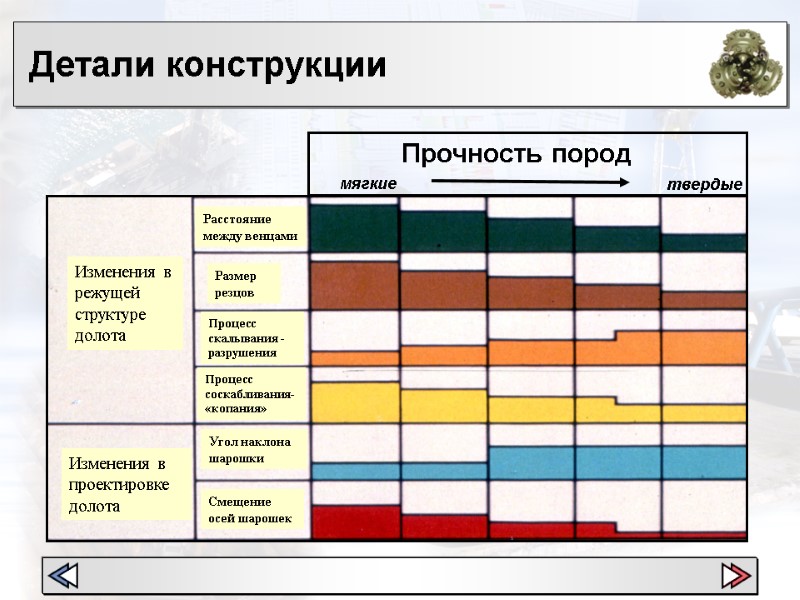 Детали конструкции

Прочность пород

мягкие

твердые

Изменения в режущей структуре долота

Расстояние между венцами

Размер резцов

Процесс скалывания - разрушения

Процесс соскабливания- «копания»

Изменения в проектировке долота

Угол наклона шарошки

Смещение осей шарошек